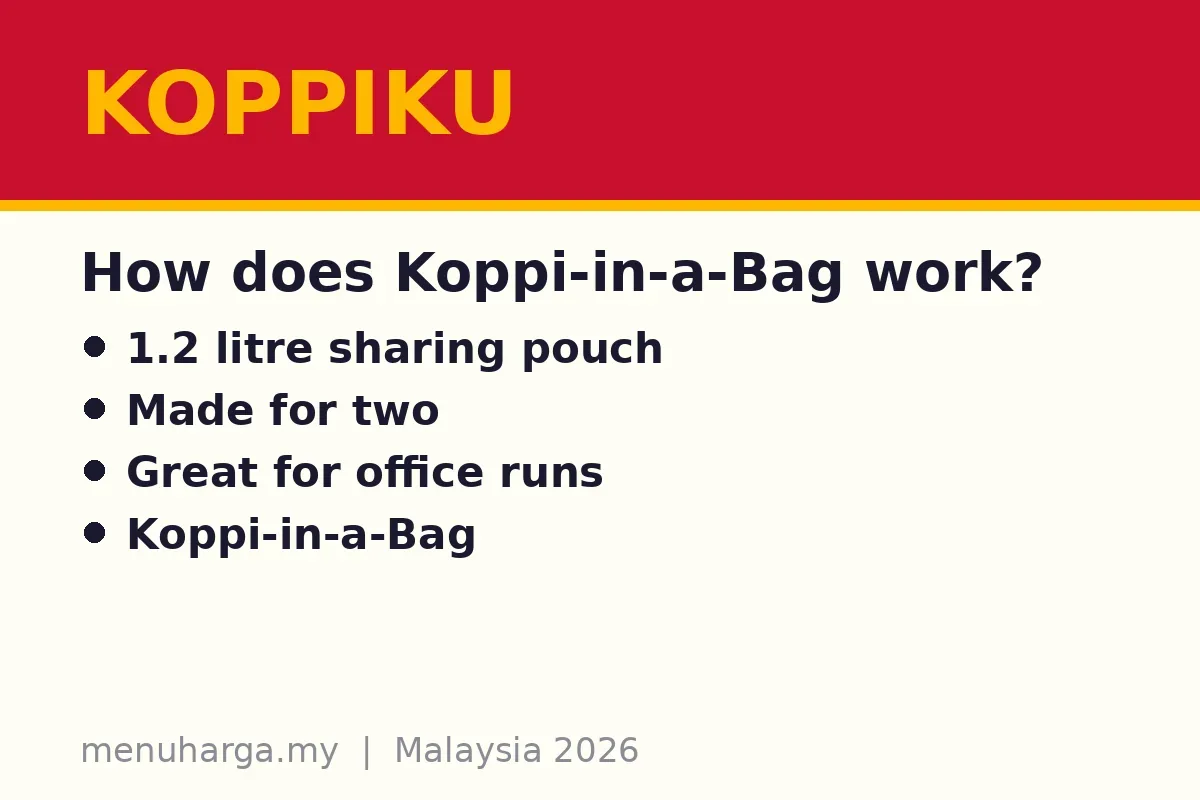 KOPPIKU

How does Koppi-in-a-Bag work?

• 1.2 litre sharing pouch
• Made for two
• Great for office runs
• Koppi-in-a-Bag

menuharga.my | Malaysia 2026